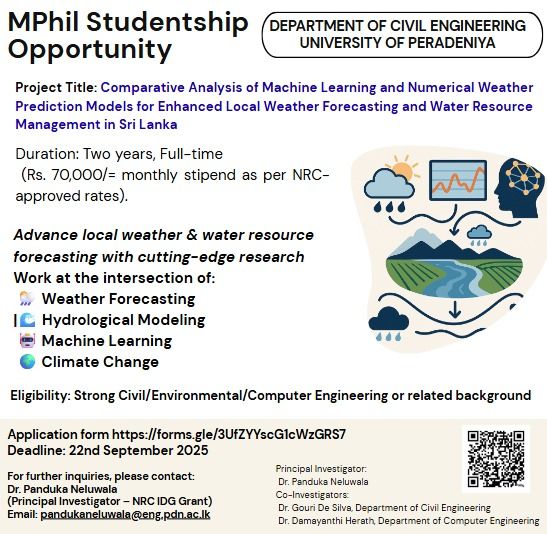 MPhil Studentship Opportunity

DEPARTMENT OF CIVIL ENGINEERING UNIVERSITY OF PERADENIYA

Project Title: Comparative Analysis of Machine Learning and Numerical Weather Prediction Models for Enhanced Local Weather Forecasting and Water Resource Management in Sri Lanka

Duration: Two years, Full-time (Rs. 70,000/= monthly stipend as per NRC-approved rates).

Advance local weather & water resource forecasting with cutting-edge research
Work at the intersection of:
Weather Forecasting
Hydrological Modeling
Machine Learning
Climate Change

Eligibility: Strong Civil/Environmental/Computer Engineering or related background

Application form https://forms.gle/3UfZYYscG1cWzGRS7
Deadline: 22nd September 2025

For further inquiries, please contact:
Dr. Panduka Neluwala
(Principal Investigator – NRC IDG Grant)
Email: pandukaneluwala@eng.pdn.ac.lk

Principal Investigator:
Dr. Panduka Neluwala
Co-Investigators:
Dr. Gouri De Silva, Department of Civil Engineering
Dr. Damayanthi Herath, Department of Computer Engineering